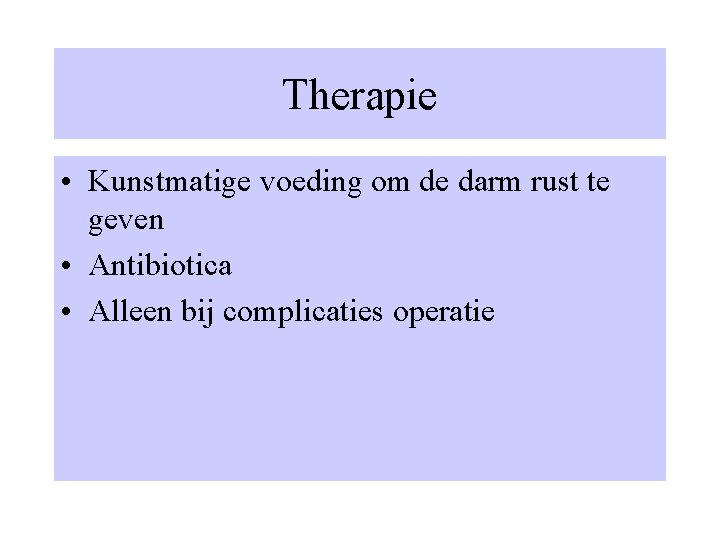 Therapie

• Kunstmatige voeding om de darm rust te geven
• Antibiotica
• Alleen bij complicaties operatie